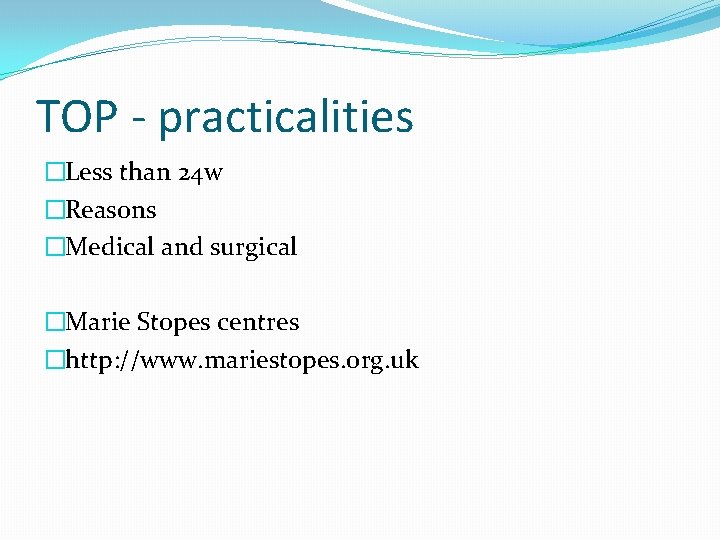 TOP - practicalities

Less than 24w
Reasons
Medical and surgical

Marie Stopes centres
http://www.mariestopes.org.uk